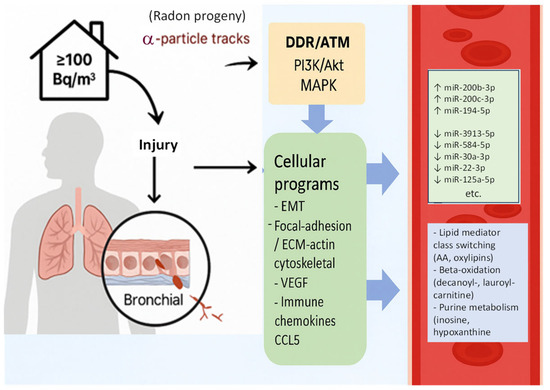 (Radon progeny)
$\alpha$-particle tracks

≥100 Bq/m$^3$

Injury

Bronchial

DDR/ATM
PI3K/Akt
MAPK

Cellular programs
- EMT
- Focal-adhesion / ECM-actin cytoskeletal
- VEGF
- Immune chemokines CCL5

↑ miR-200b-3p
↑ miR-200c-3p
↑ miR-194-5p

↓ miR-3913-5p
↓ miR-584-5p
↓ miR-30a-3p
↓ miR-22-3p
↓ miR-125a-5p
etc.

- Lipid mediator class switching (AA, oxylipins)
- Beta-oxidation (decanoyl-, lauroyl-carnitine)
- Purine metabolism (inosine, hypoxanthine